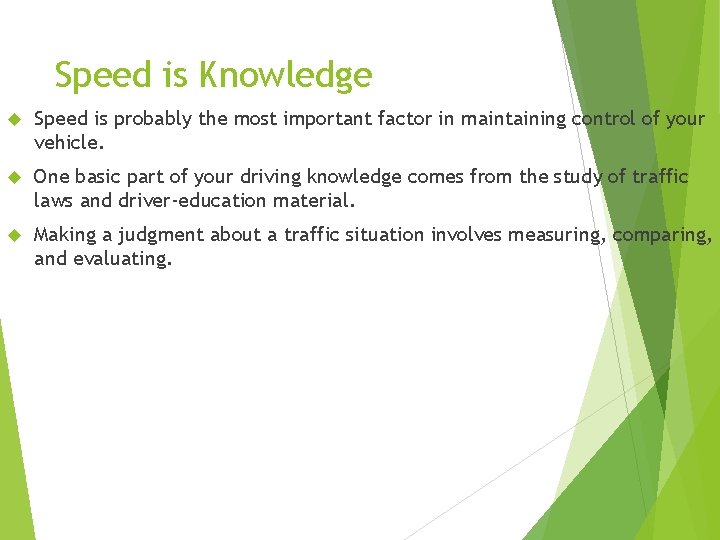 Speed is Knowledge

Speed is probably the most important factor in maintaining control of your vehicle.

One basic part of your driving knowledge comes from the study of traffic laws and driver-education material.

Making a judgment about a traffic situation involves measuring, comparing, and evaluating.